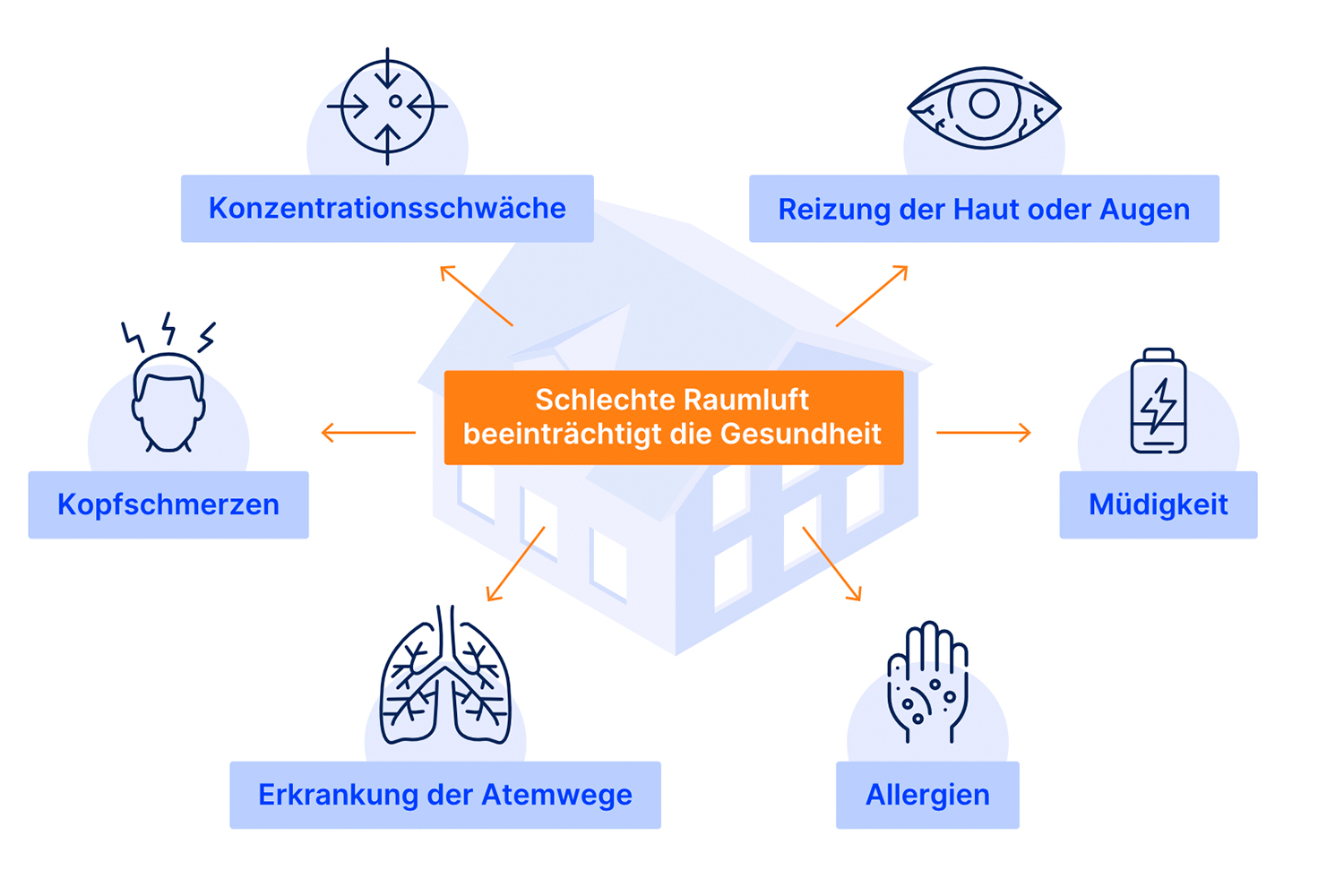 Konzentrationsschwäche

Reizung der Haut oder Augen

Kopfschmerzen

Schlechte Raumluft beeinträchtigt die Gesundheit

Müdigkeit

Erkrankung der Atemwege

Allergien